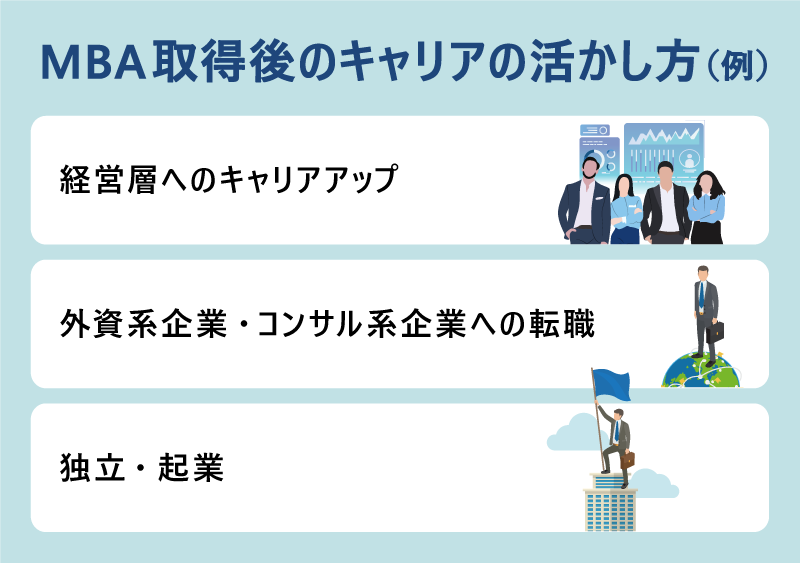 MBA取得後のキャリアの活かし方（例）

経営層へのキャリアアップ

外資系企業・コンサル系企業への転職

独立・起業